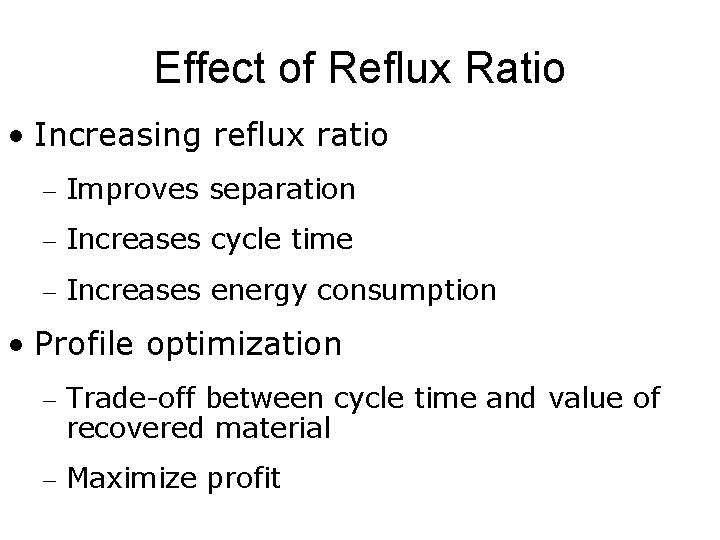 Effect of Reflux Ratio

• Increasing reflux ratio
– Improves separation
– Increases cycle time
– Increases energy consumption

• Profile optimization
– Trade-off between cycle time and value of recovered material
– Maximize profit